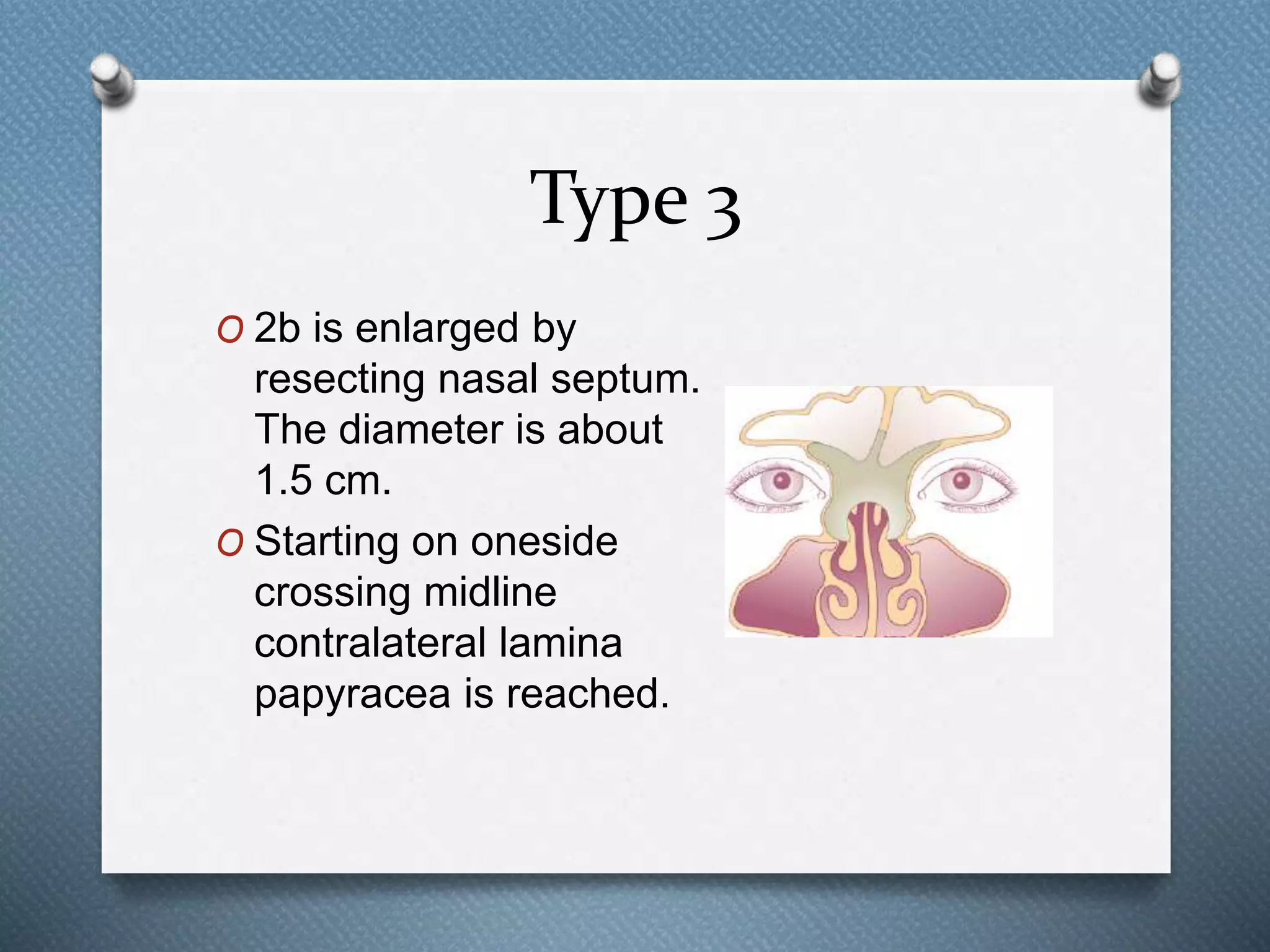 Type 3

O 2b is enlarged by resecting nasal septum. The diameter is about 1.5 cm.

O Starting on oneside crossing midline contralateral lamina papyracea is reached.